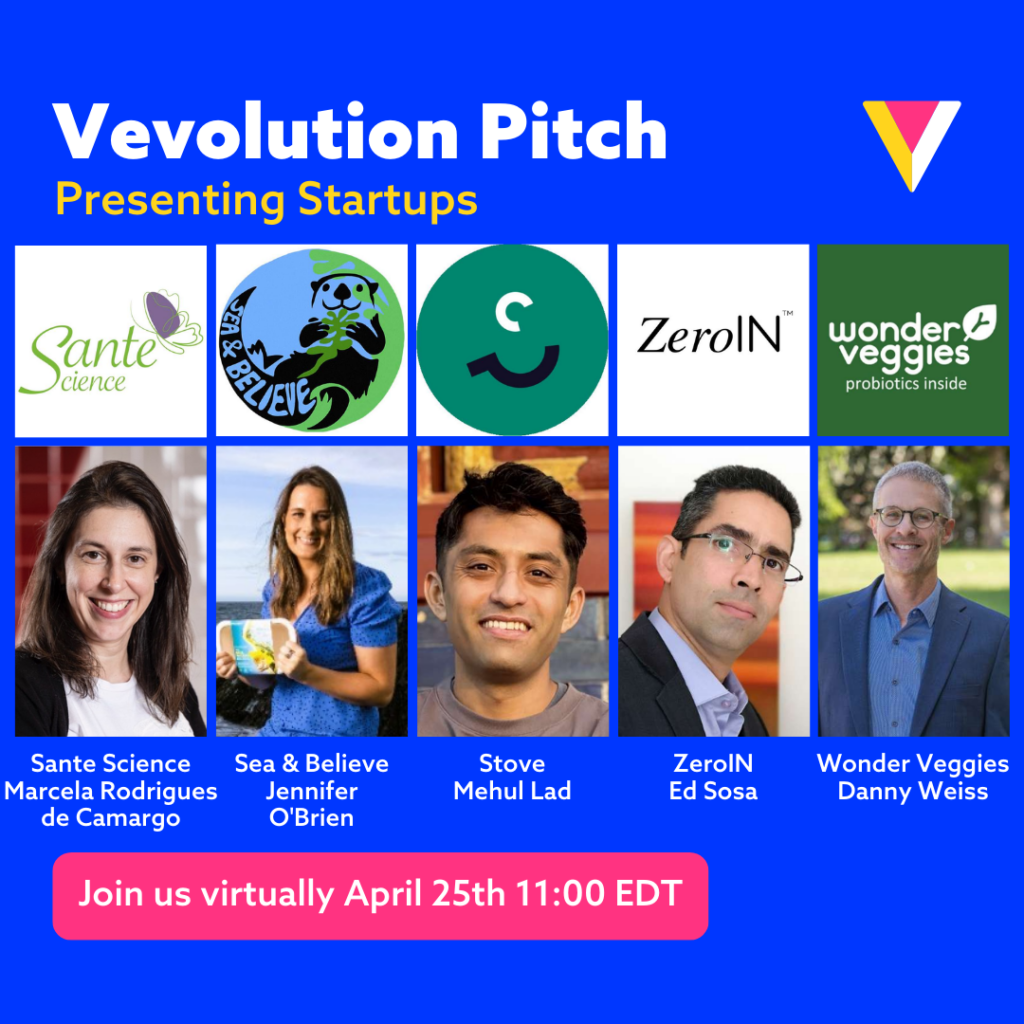 Vevolution Pitch
Presenting Startups

Sante Science

SEA & BELIEVE

ZeroIN™

wonder veggies
probiotics inside

Sante Science
Marcela Rodrigues de Camargo

Sea & Believe
Jennifer O'Brien

Stove
Mehul Lad

ZeroIN
Ed Sosa

Wonder Veggies
Danny Weiss

Join us virtually April 25th 11:00 EDT